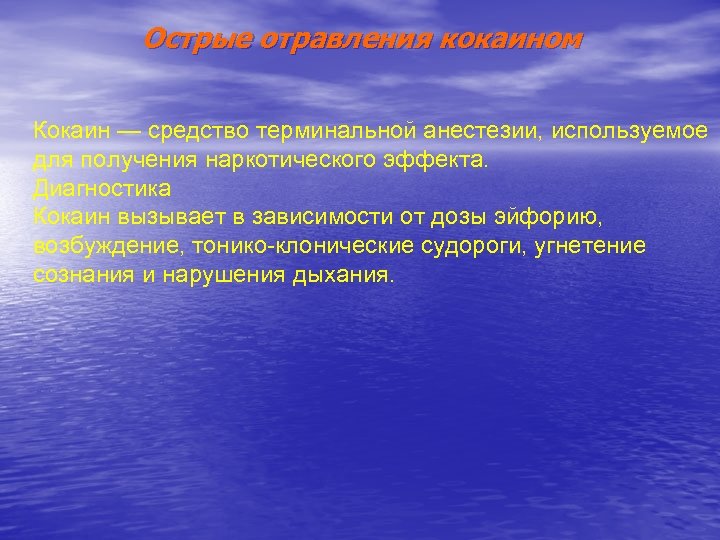 Острые отравления кокаином

Кокаин — средство терминальной анестезии, используемое для получения наркотического эффекта.
Диагностика
Кокаин вызывает в зависимости от дозы эйфорию, возбуждение, тонико-клонические судороги, угнетение сознания и нарушения дыхания.